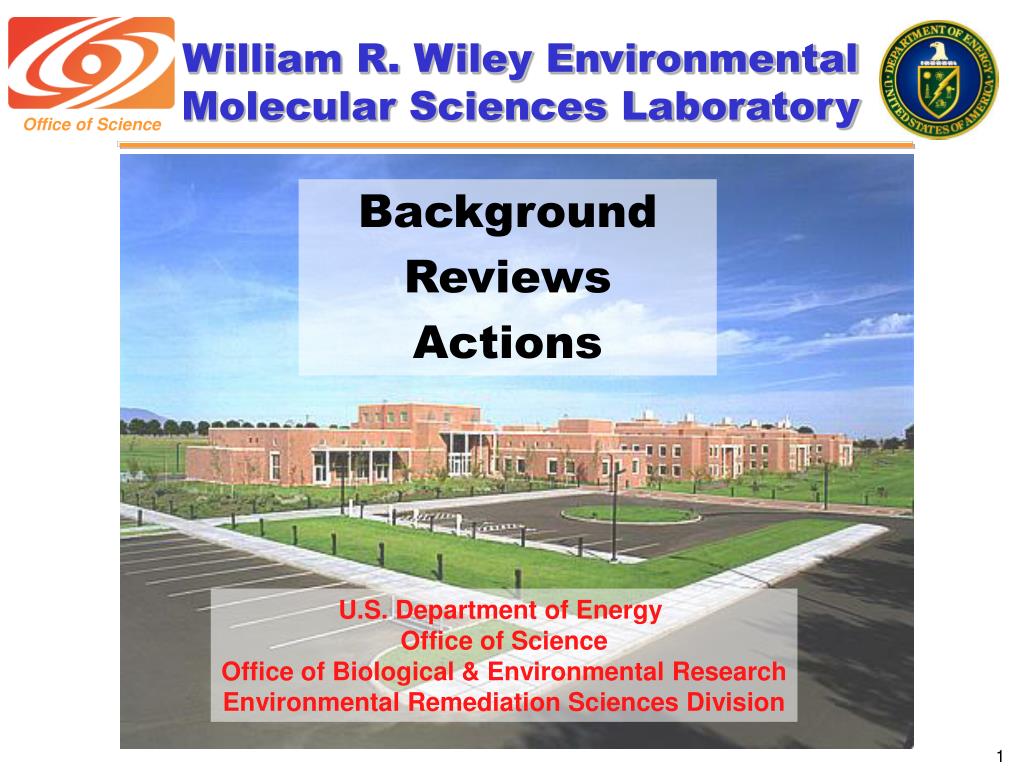 Office of Science

William R. Wiley Environmental Molecular Sciences Laboratory

DEPARTMENT OF ENERGY UNITED STATES OF AMERICA

Background
Reviews
Actions

U.S. Department of Energy
Office of Science
Office of Biological & Environmental Research
Environmental Remediation Sciences Division

1